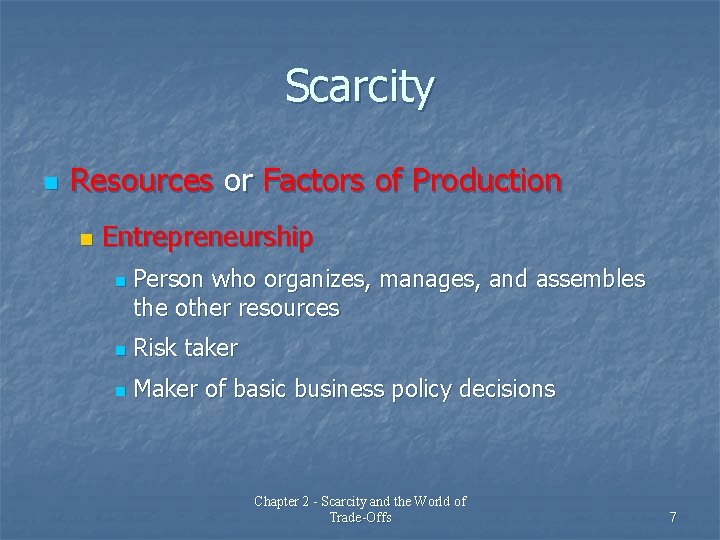 Scarcity

Resources or Factors of Production

Entrepreneurship

Person who organizes, manages, and assembles the other resources

Risk taker

Maker of basic business policy decisions

Chapter 2 - Scarcity and the World of Trade-Offs

7